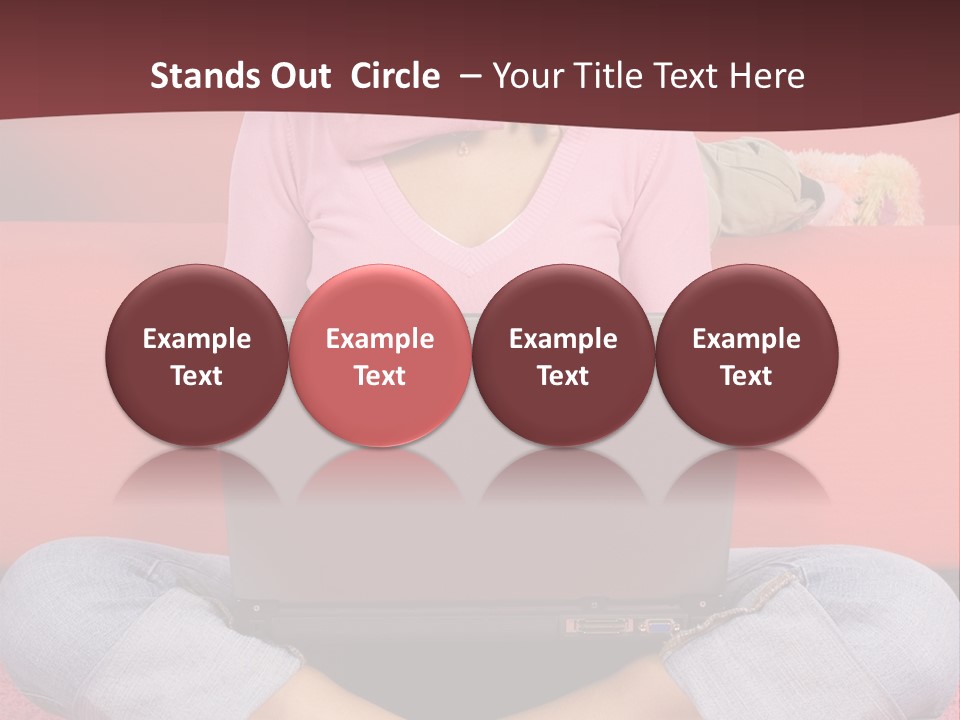 Stands Out Circle – Your Title Text Here

Example Text

Example Text

Example Text

Example Text